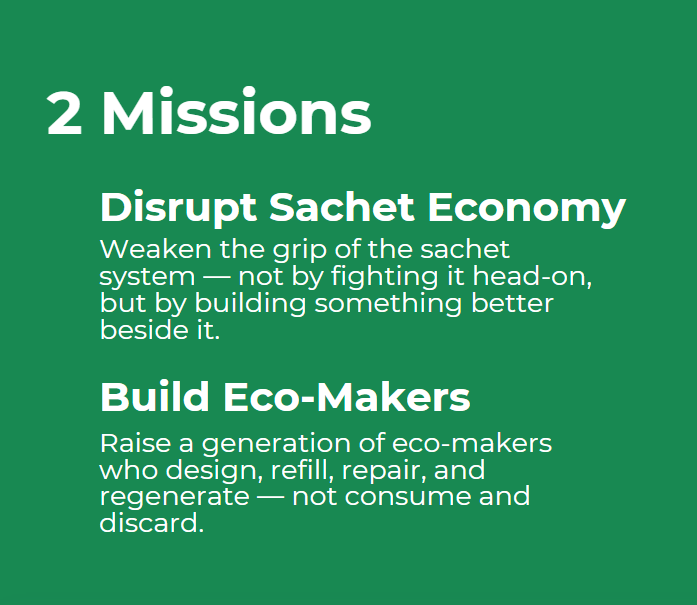 2 Missions

Disrupt Sachet Economy

Weaken the grip of the sachet system — not by fighting it head-on, but by building something better beside it.

Build Eco-Makers

Raise a generation of eco-makers who design, refill, repair, and regenerate — not consume and discard.